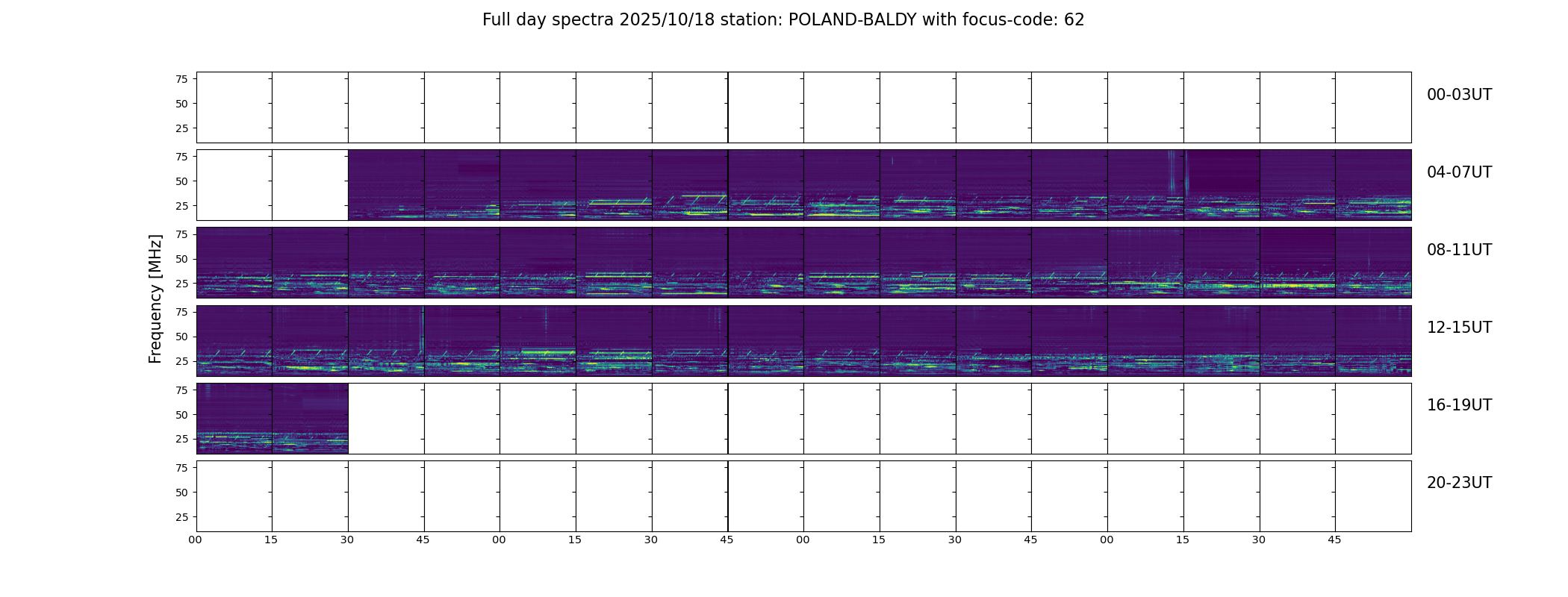 Full day spectra 2025/10/18 station: POLAND-BALDY with focus-code: 62

Frequency [MHz]

75
50
25
00-03UT

75
50
25
04-07UT

75
50
25
08-11UT

75
50
25
12-15UT

75
50
25
16-19UT

75
50
25
20-23UT

00 15 30 45 00 15 30 45 00 15 30 45 00 15 30 45